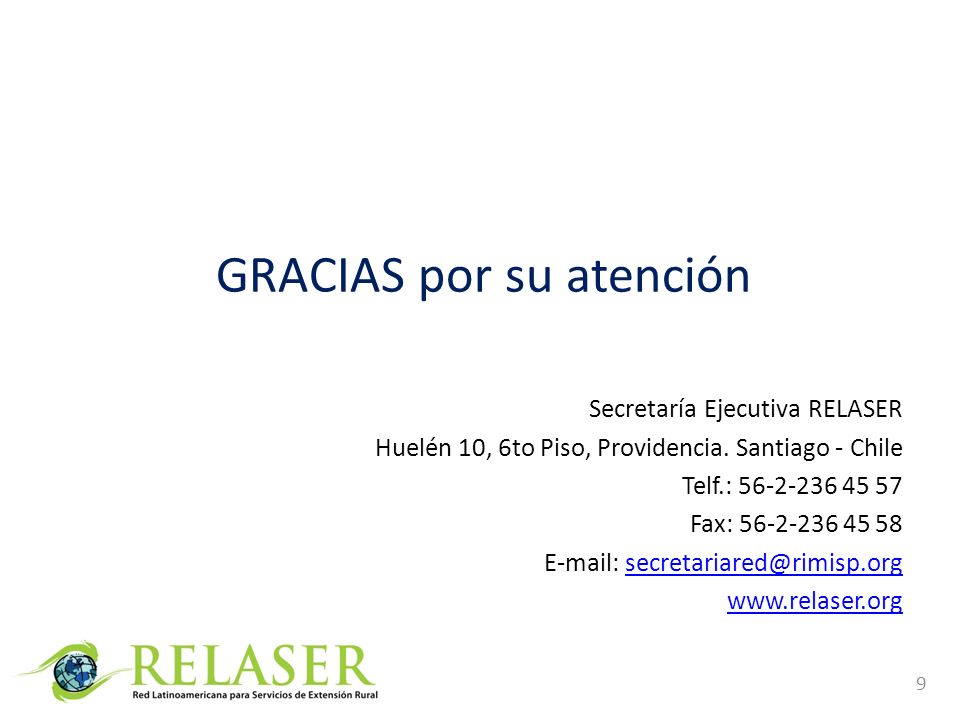 GRACIAS por su atención

Secretaría Ejecutiva RELASER
Huelén 10, 6to Piso, Providencia. Santiago - Chile
Telf.: 56-2-236 45 57
Fax: 56-2-236 45 58
E-mail: secretariared@rimisp.org
www.relaser.org

RELASER
Red Latinoamericana para Servicios de Extensión Rural

9